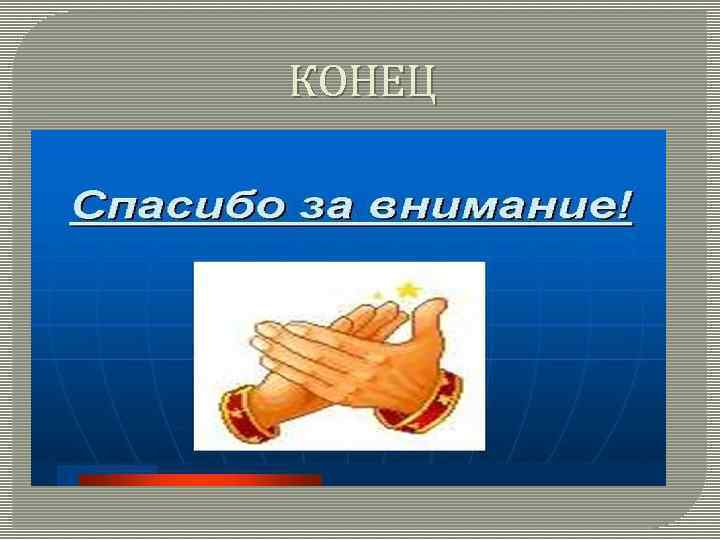 КОНЕЦ

Спасибо за внимание!